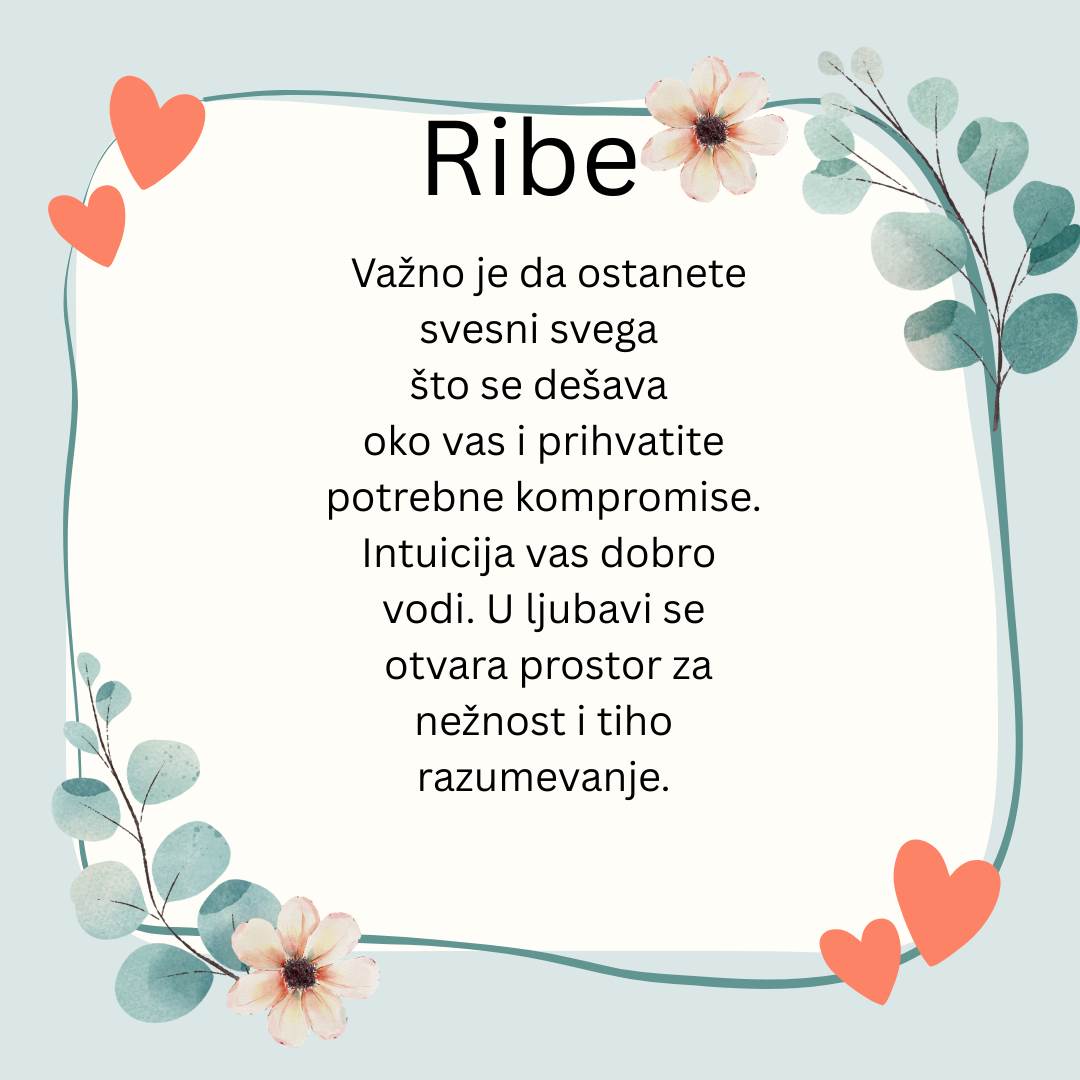 Ribe

Važno je da ostanete svesni svega što se dešava oko vas i prihvatite potrebne kompromise. Intuicija vas dobro vodi. U ljubavi se otvara prostor za nežnost i tiho razumevanje.